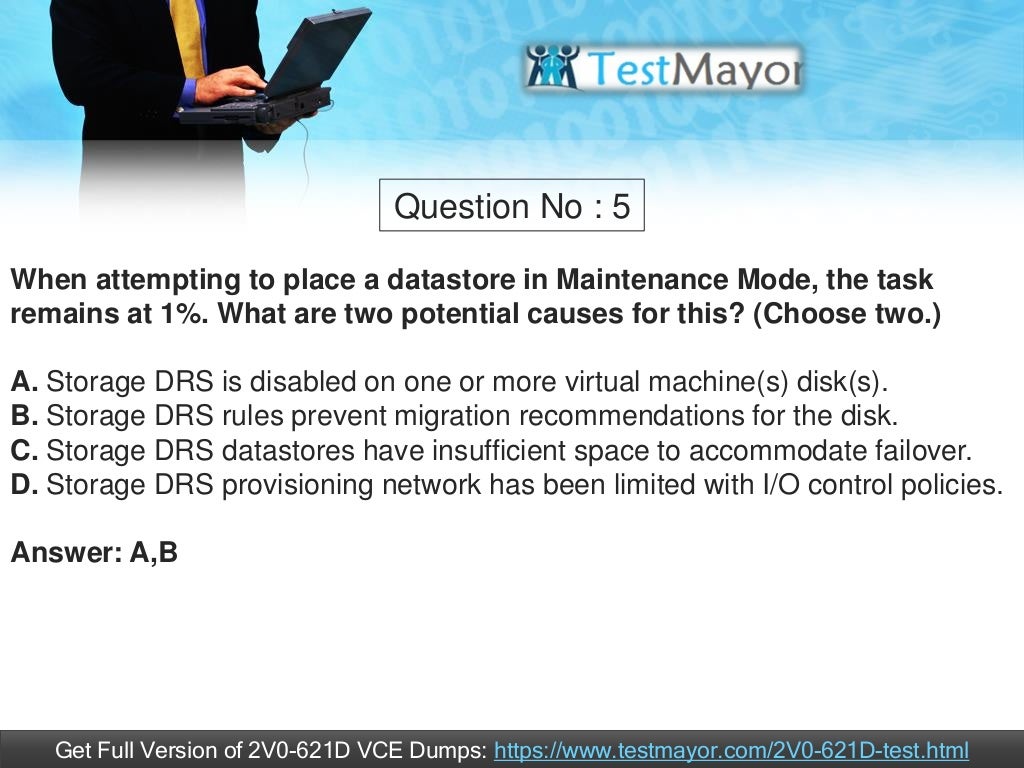 TestMayor

Question No : 5

When attempting to place a datastore in Maintenance Mode, the task remains at 1%. What are two potential causes for this? (Choose two.)

A. Storage DRS is disabled on one or more virtual machine(s) disk(s).
B. Storage DRS rules prevent migration recommendations for the disk.
C. Storage DRS datastores have insufficient space to accommodate failover.
D. Storage DRS provisioning network has been limited with I/O control policies.

Answer: A,B

Get Full Version of 2V0-621D VCE Dumps: https://www.testmayor.com/2V0-621D-test.html